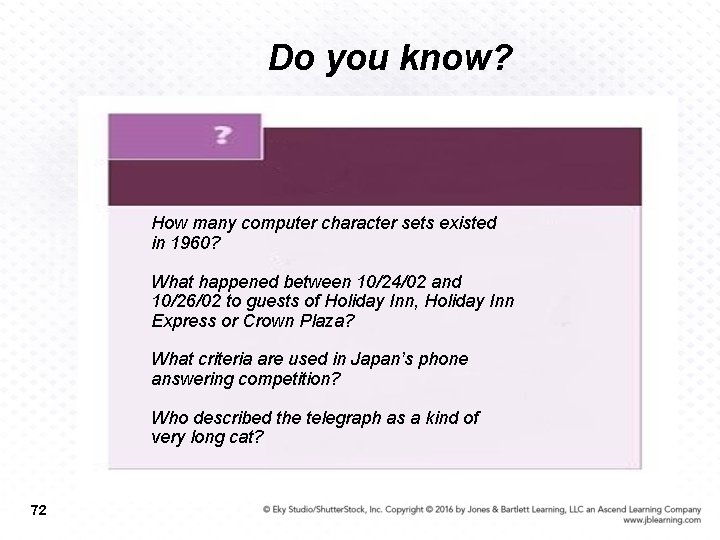 Do you know?

?

How many computer character sets existed in 1960?

What happened between 10/24/02 and 10/26/02 to guests of Holiday Inn, Holiday Inn Express or Crown Plaza?

What criteria are used in Japan's phone answering competition?

Who described the telegraph as a kind of very long cat?

72

© Eky Studio/ShutterStock, Inc. Copyright © 2016 by Jones & Bartlett Learning, LLC an Ascend Learning Company www.jblearning.com